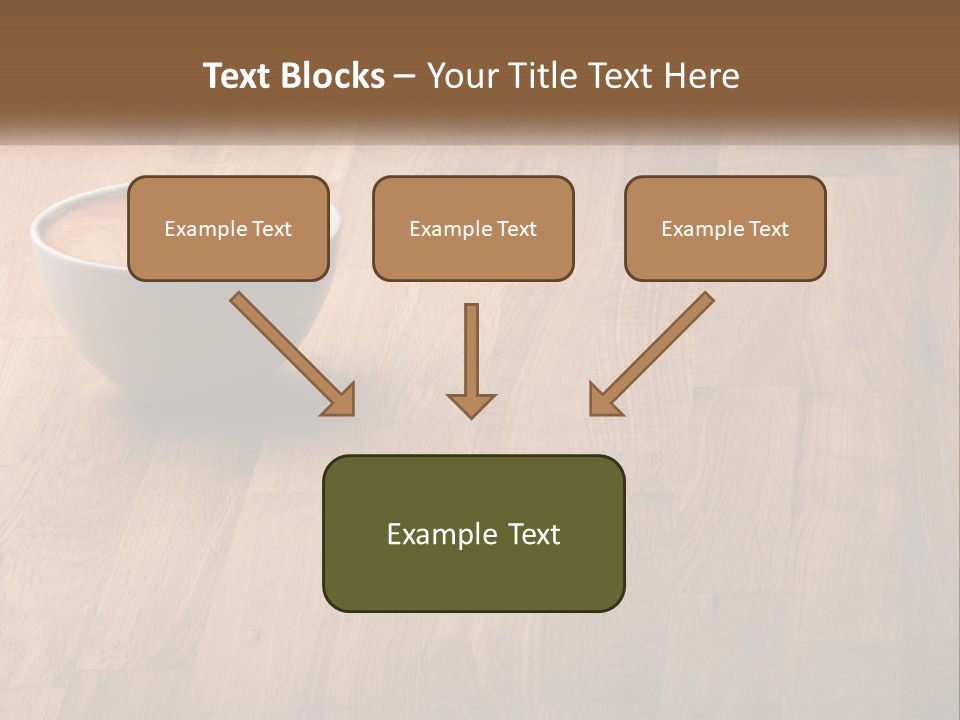 Text Blocks – Your Title Text Here

Example Text

Example Text

Example Text

Example Text